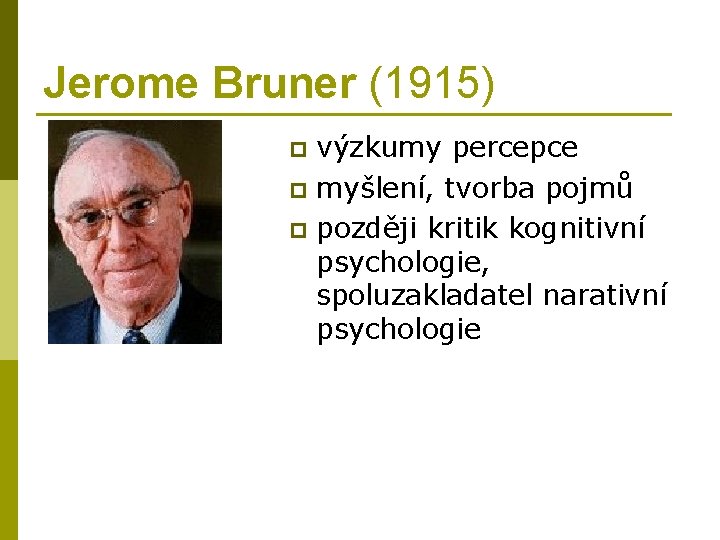 Jerome Bruner (1915)

výzkumy percepce
myšlení, tvorba pojmů
později kritik kognitivní psychologie, spoluzakladatel narativní psychologie